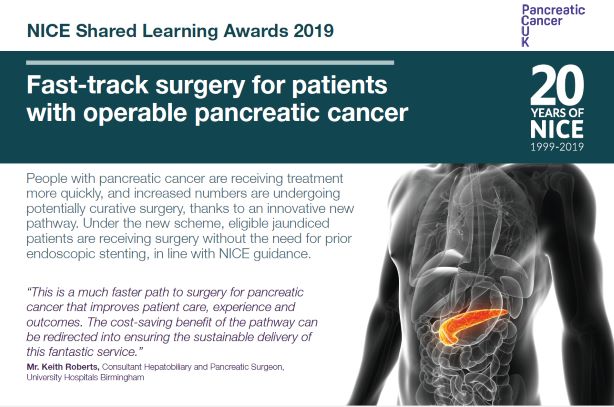 NICE Shared Learning Awards 2019

Pancreatic Cancer UK

Fast-track surgery for patients with operable pancreatic cancer

20 YEARS OF NICE 1999-2019

People with pancreatic cancer are receiving treatment more quickly, and increased numbers are undergoing potentially curative surgery, thanks to an innovative new pathway. Under the new scheme, eligible jaundiced patients are receiving surgery without the need for prior endoscopic stenting, in line with NICE guidance.

"This is a much faster path to surgery for pancreatic cancer that improves patient care, experience and outcomes. The cost-saving benefit of the pathway can be redirected into ensuring the sustainable delivery of this fantastic service."

Mr. Keith Roberts, Consultant Hepatobiliary and Pancreatic Surgeon, University Hospitals Birmingham